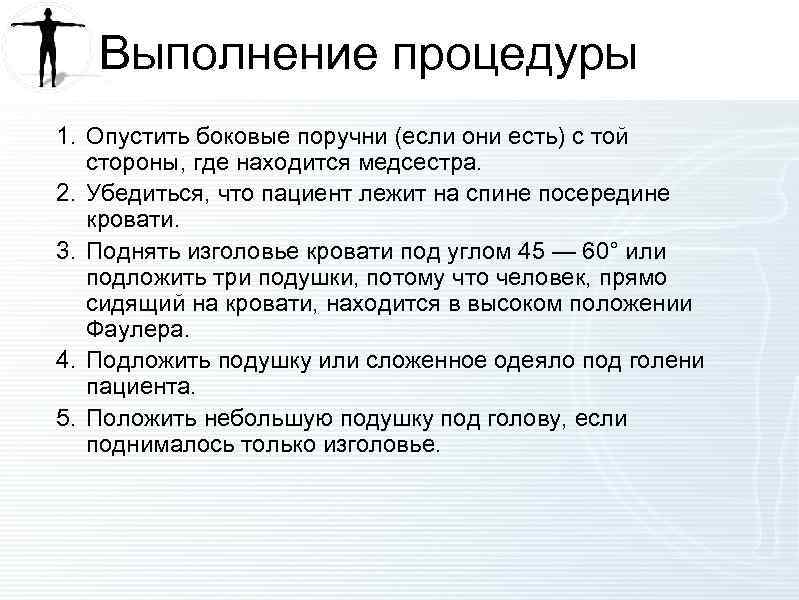 Выполнение процедуры

1. Опустить боковые поручни (если они есть) с той стороны, где находится медсестра.
2. Убедиться, что пациент лежит на спине посередине кровати.
3. Поднять изголовье кровати под углом 45 — 60° или подложить три подушки, потому что человек, прямо сидящий на кровати, находится в высоком положении Фаулера.
4. Подложить подушку или сложенное одеяло под голени пациента.
5. Положить небольшую подушку под голову, если поднималось только изголовье.